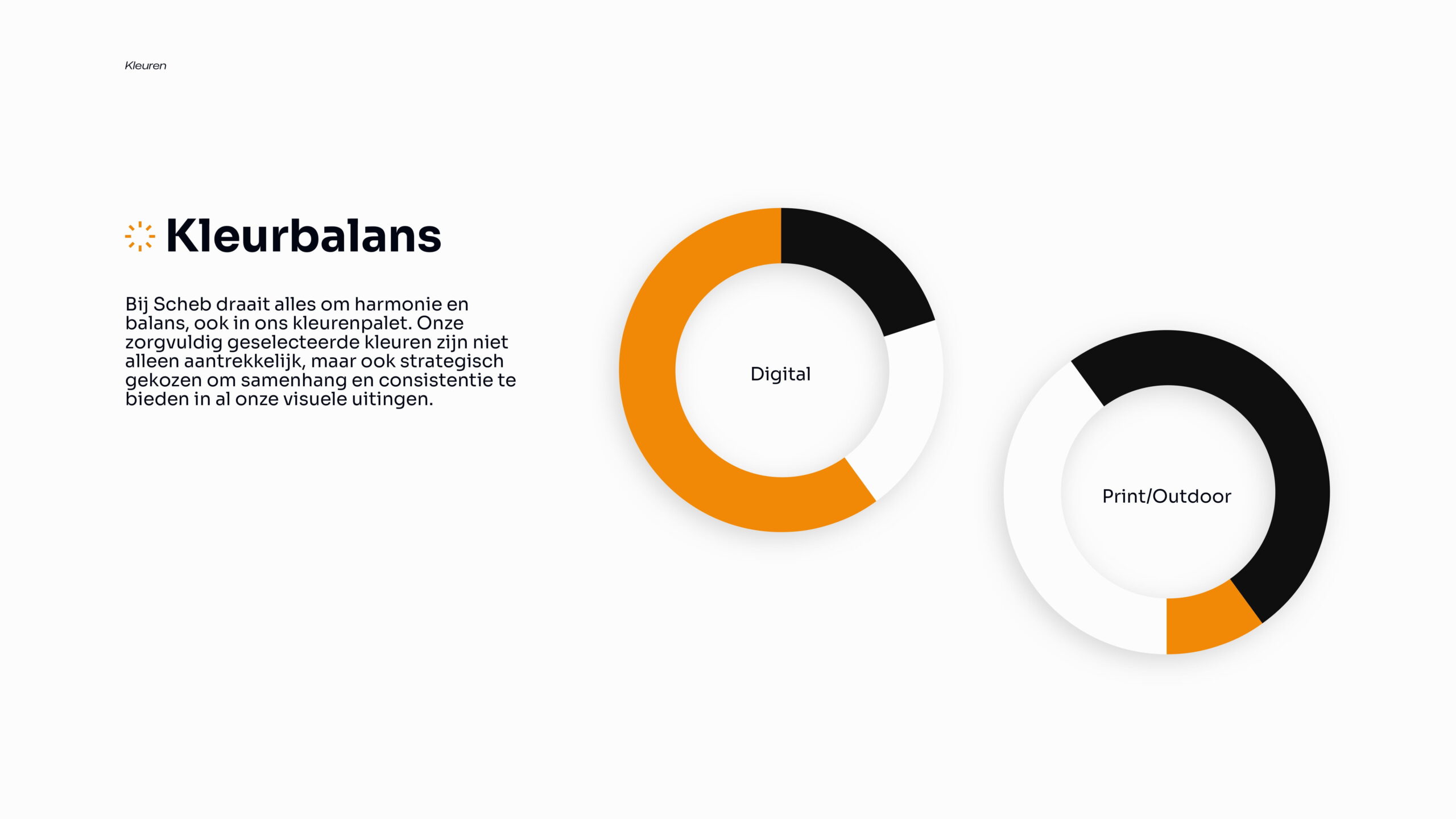 Kleuren

Kleurbalans

Bij Scheb draait alles om harmonie en balans, ook in ons kleurenpalet. Onze zorgvuldig geselecteerde kleuren zijn niet alleen aantrekkelijk, maar ook strategisch gekozen om samenhang en consistentie te bieden in al onze visuele uitingen.

Digital

Print/Outdoor